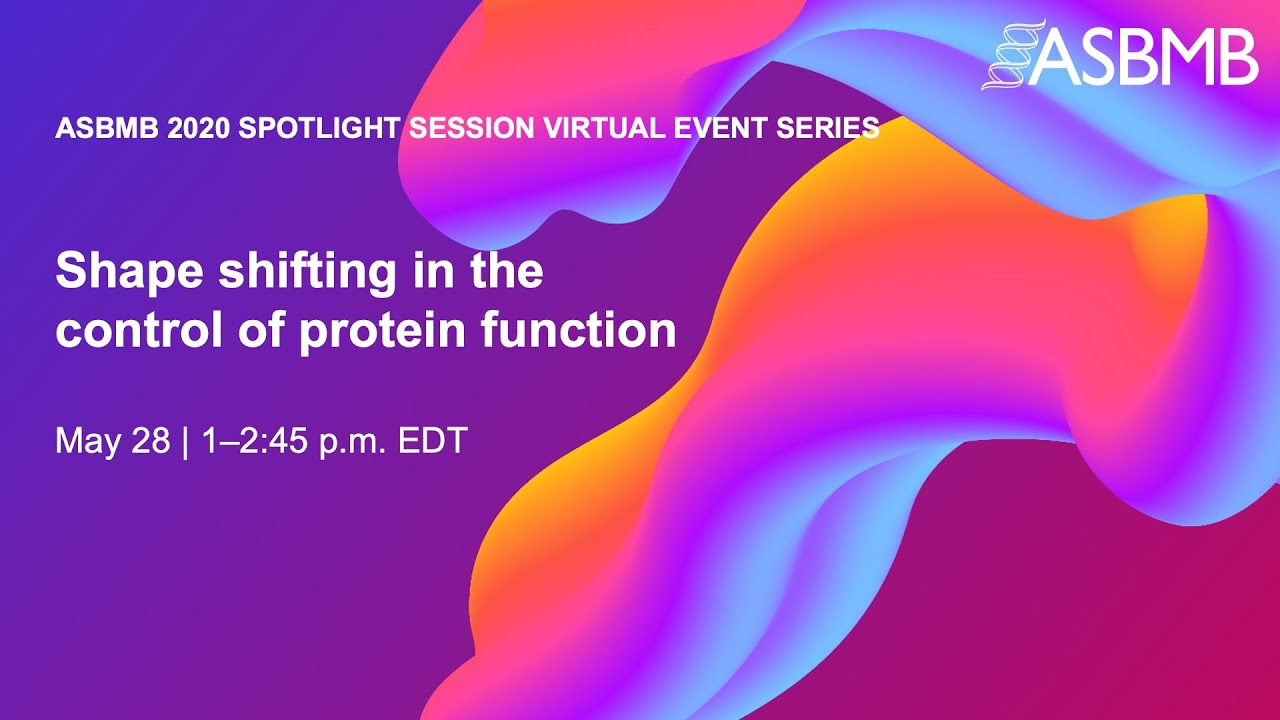 ASBMB

ASBMB 2020 SPOTLIGHT SESSION VIRTUAL EVENT SERIES

Shape shifting in the control of protein function

May 28 | 1–2:45 p.m. EDT